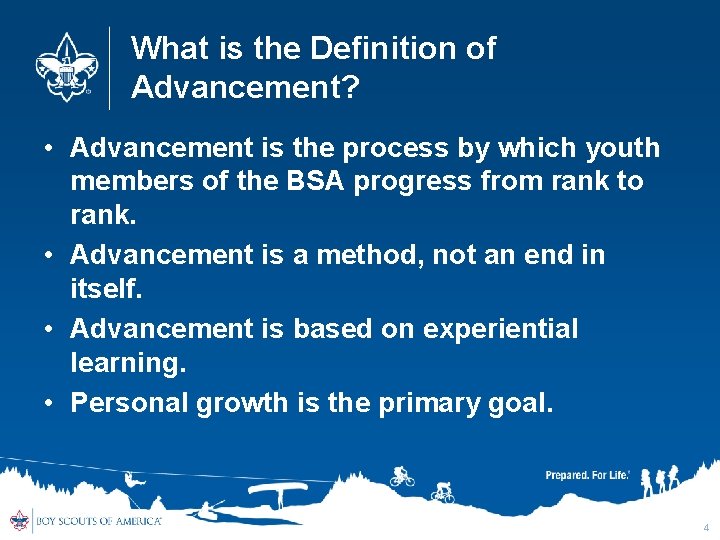 What is the Definition of Advancement?

• Advancement is the process by which youth members of the BSA progress from rank to rank.
• Advancement is a method, not an end in itself.
• Advancement is based on experiential learning.
• Personal growth is the primary goal.

Prepared. For Life.

BOY SCOUTS OF AMERICA

4